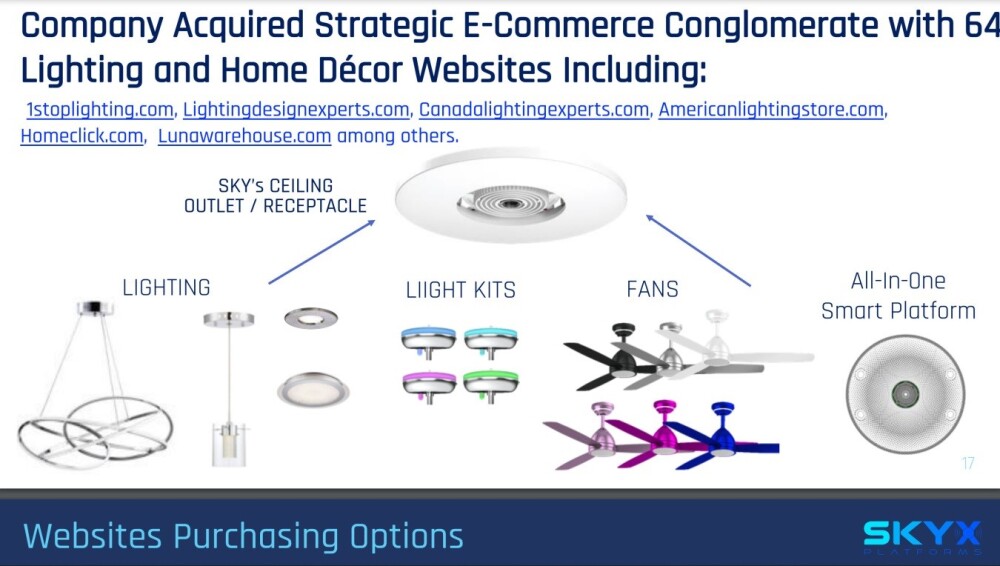 Company Acquired Strategic E-Commerce Conglomerate with 64 Lighting and Home Décor Websites Including:

1stoplighting.com, Lightingdesignexperts.com, Canadalightingexperts.com, Americanlightingstore.com, Homeclick.com, Lunawarehouse.com among others.

SKY's CEILING OUTLET / RECEPTACLE

LIGHTING

LIIGHT KITS

FANS

All-In-One Smart Platform

17

Websites Purchasing Options

SKYX PLATFORMS